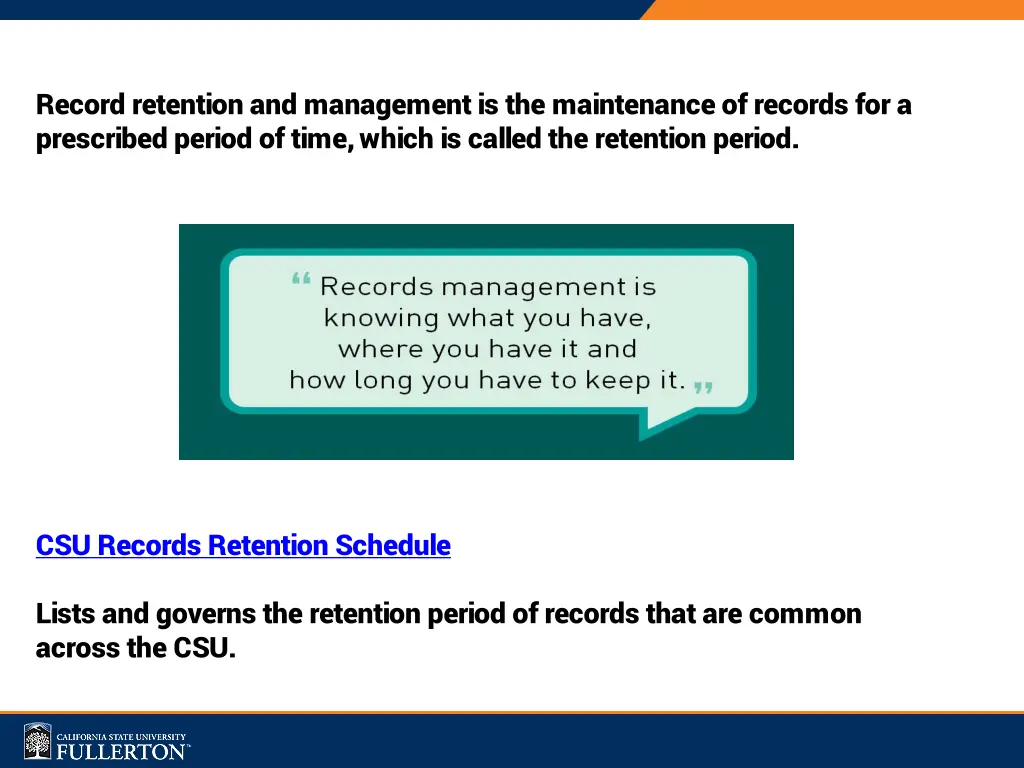 Record retention and management is the maintenance of records for a prescribed period of time, which is called the retention period.

“ Records management is knowing what you have, where you have it and how long you have to keep it. ”

CSU Records Retention Schedule

Lists and governs the retention period of records that are common across the CSU.

CALIFORNIA STATE UNIVERSITY
FULLERTON™